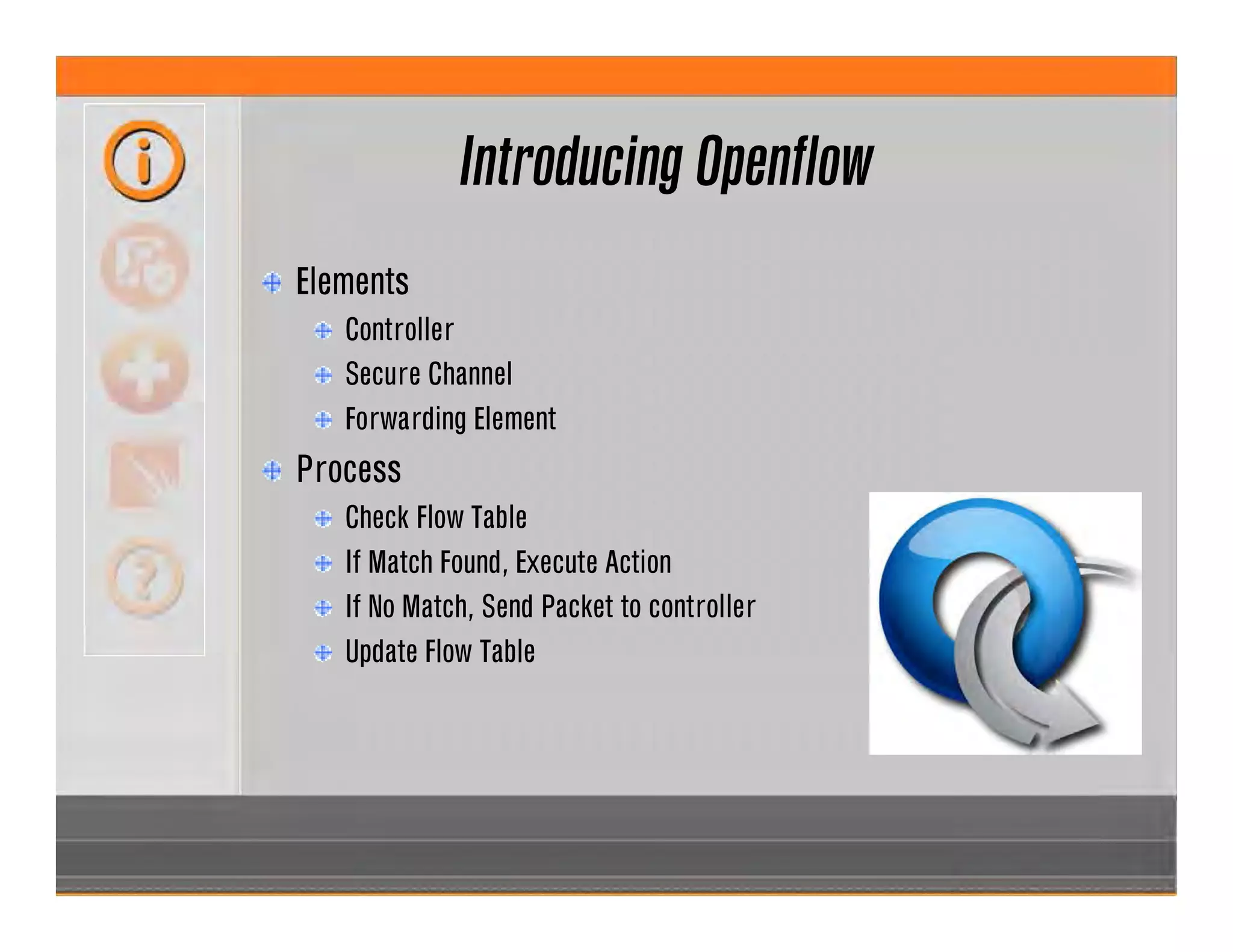 Introducing Openflow

Elements

Controller

Secure Channel

Forwarding Element

Process

Check Flow Table

If Match Found, Execute Action

If No Match, Send Packet to controller

Update Flow Table